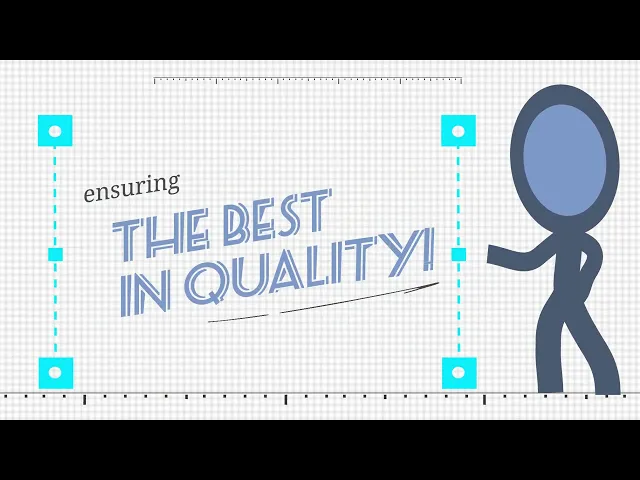 ensuring

THE BEST
IN QUALITY!